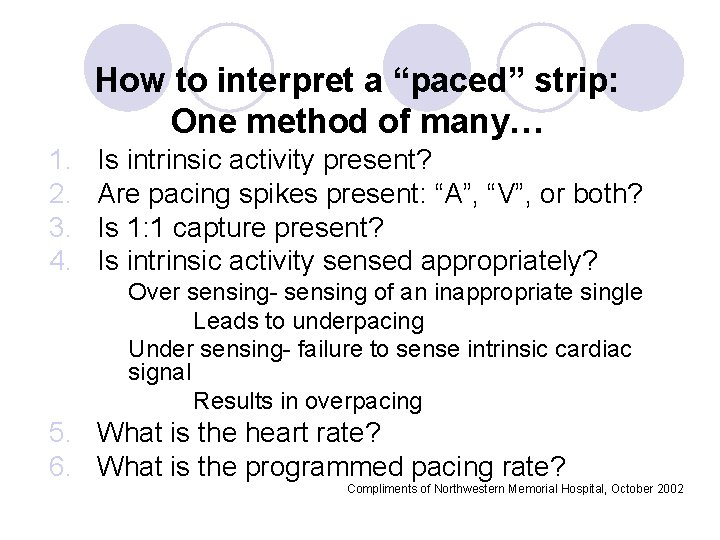 How to interpret a “paced” strip: One method of many…

1. Is intrinsic activity present?
2. Are pacing spikes present: “A”, “V”, or both?
3. Is 1:1 capture present?
4. Is intrinsic activity sensed appropriately?

Over sensing- sensing of an inappropriate single

Leads to underpacing

Under sensing- failure to sense intrinsic cardiac signal

Results in overpacing

5. What is the heart rate?
6. What is the programmed pacing rate?

Compliments of Northwestern Memorial Hospital, October 2002